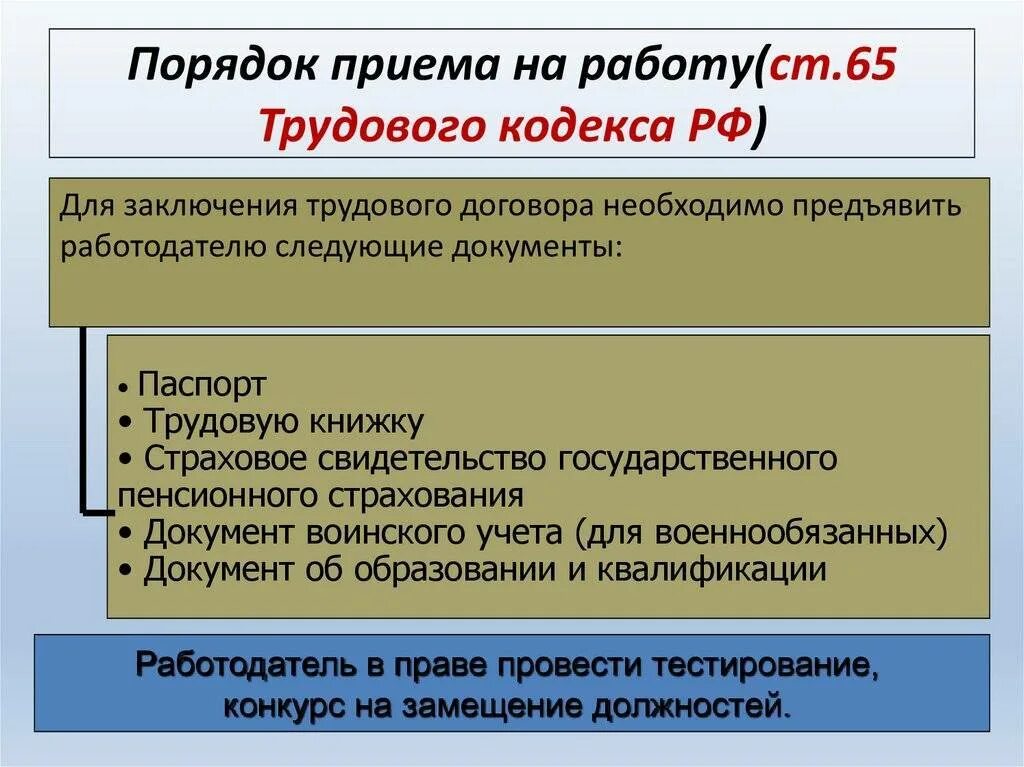 Порядок приема на работу(ст.65 Трудового кодекса РФ)

Для заключения трудового договора необходимо предъявить работодателю следующие документы:

• Паспорт
• Трудовую книжку
• Страховое свидетельство государственного пенсионного страхования
• Документ воинского учета (для военнообязанных)
• Документ об образовании и квалификации

Работодатель в праве провести тестирование, конкурс на замещение должностей.